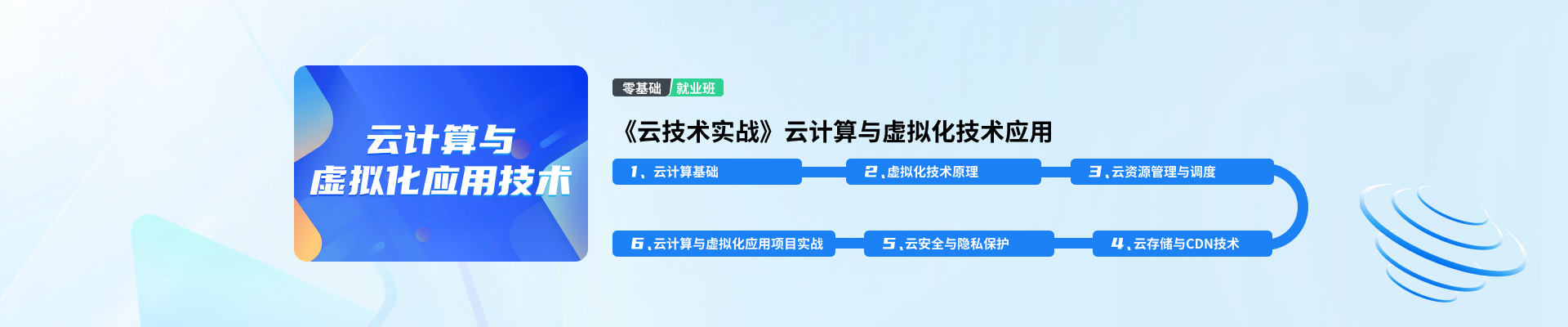 云计算与
虚拟化应用技术

零基础 就业班

《云技术实战》云计算与虚拟化技术应用

1、云计算基础
2、虚拟化技术原理
3、云资源管理与调度
4、云存储与CDN技术
5、云安全与隐私保护
6、云计算与虚拟化应用项目实战